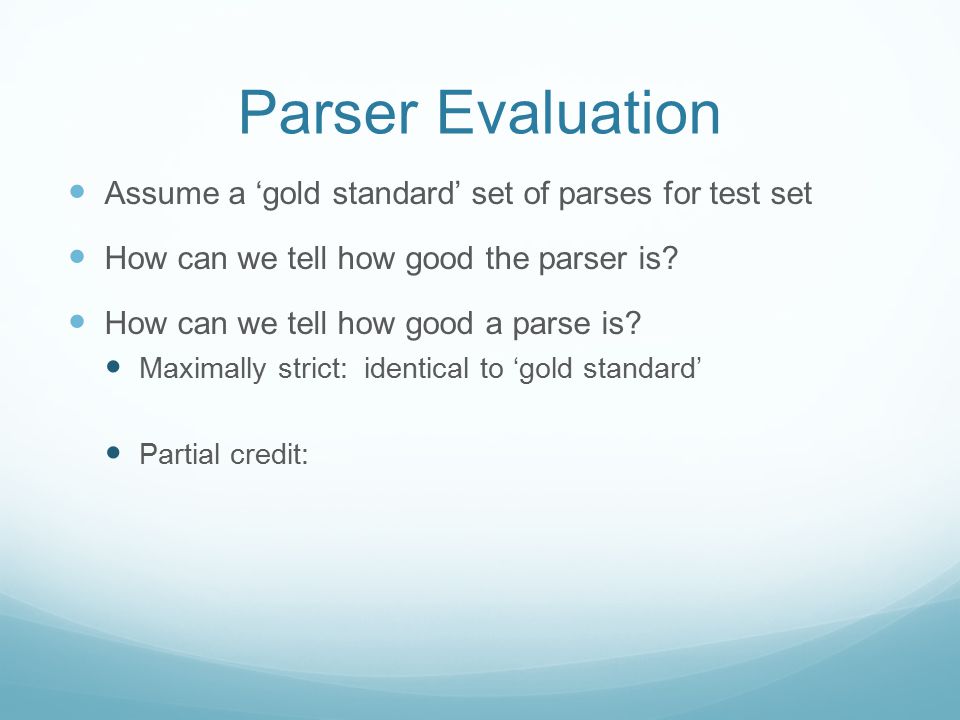 Parser Evaluation

- Assume a ‘gold standard’ set of parses for test set
- How can we tell how good the parser is?
- How can we tell how good a parse is?
  - Maximally strict: identical to ‘gold standard’
  - Partial credit: